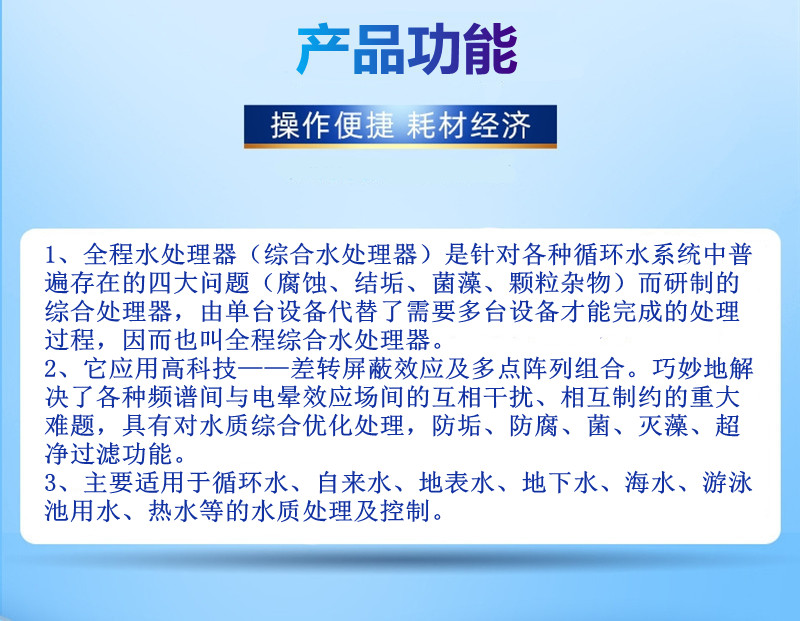 产品功能

操作便捷 耗材经济

1、全程水处理器（综合水处理器）是针对各种循环水系统中普遍存在的四大问题（腐蚀、结垢、菌藻、颗粒杂物）而研制的综合处理器，由单台设备代替了需要多台设备才能完成的处理过程，因而也叫全程综合水处理器。
2、它应用高科技——差转屏蔽效应及多点阵列组合。巧妙地解决了各种频谱间与电晕效应场间的互相干扰、相互制约的重大难题，具有对水质综合优化处理，防垢、防腐、菌、灭藻、超净过滤功能。
3、主要适用于循环水、自来水、地表水、地下水、海水、游泳池用水、热水等的水质处理及控制。